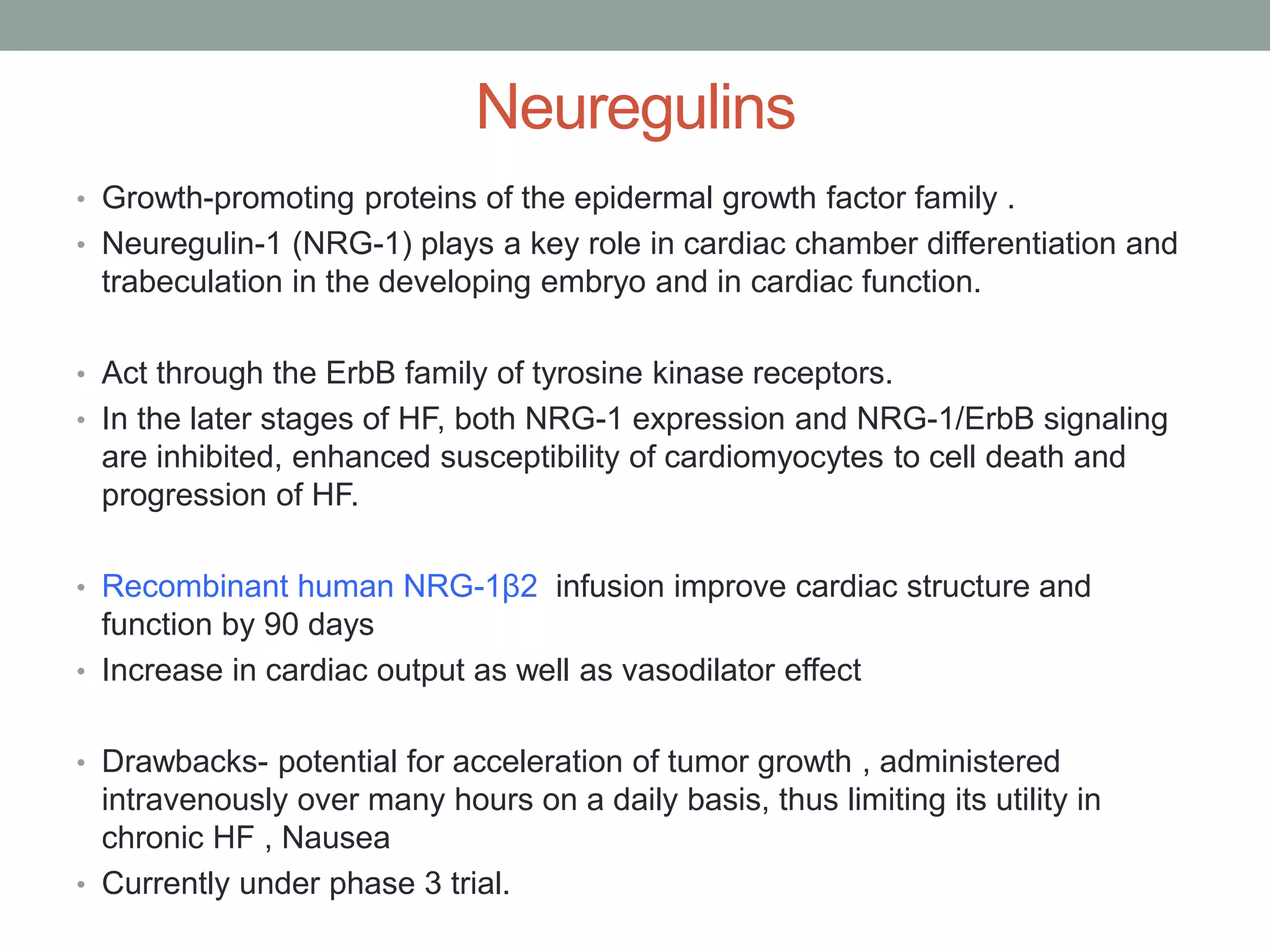 Neuregulins

• Growth-promoting proteins of the epidermal growth factor family .
• Neuregulin-1 (NRG-1) plays a key role in cardiac chamber differentiation and trabeculation in the developing embryo and in cardiac function.

• Act through the ErbB family of tyrosine kinase receptors.
• In the later stages of HF, both NRG-1 expression and NRG-1/ErbB signaling are inhibited, enhanced susceptibility of cardiomyocytes to cell death and progression of HF.

• Recombinant human NRG-1β2 infusion improve cardiac structure and function by 90 days
• Increase in cardiac output as well as vasodilator effect

• Drawbacks- potential for acceleration of tumor growth , administered intravenously over many hours on a daily basis, thus limiting its utility in chronic HF , Nausea
• Currently under phase 3 trial.